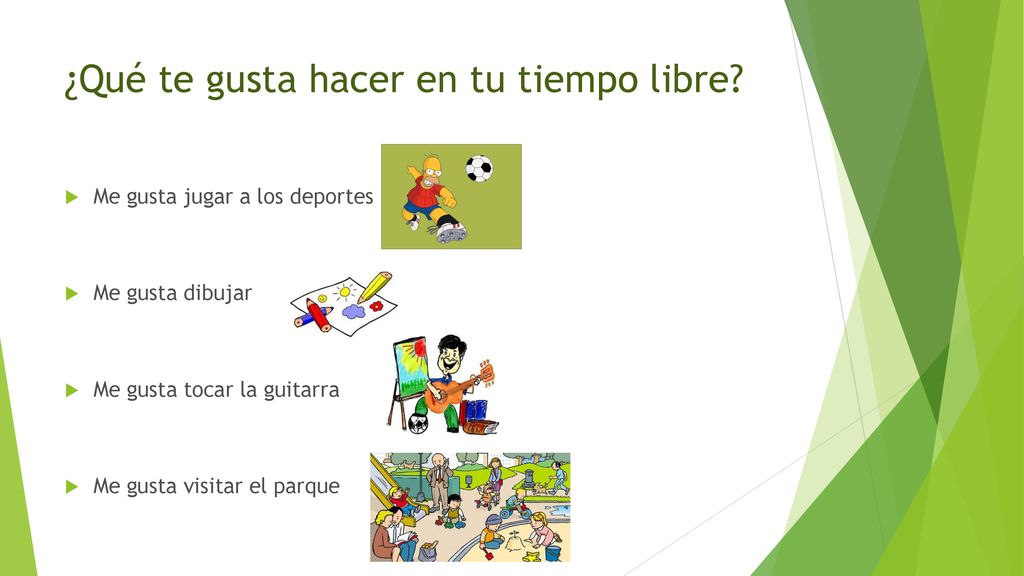 ¿Qué te gusta hacer en tu tiempo libre?

Me gusta jugar a los deportes

Me gusta dibujar

Me gusta tocar la guitarra

Me gusta visitar el parque